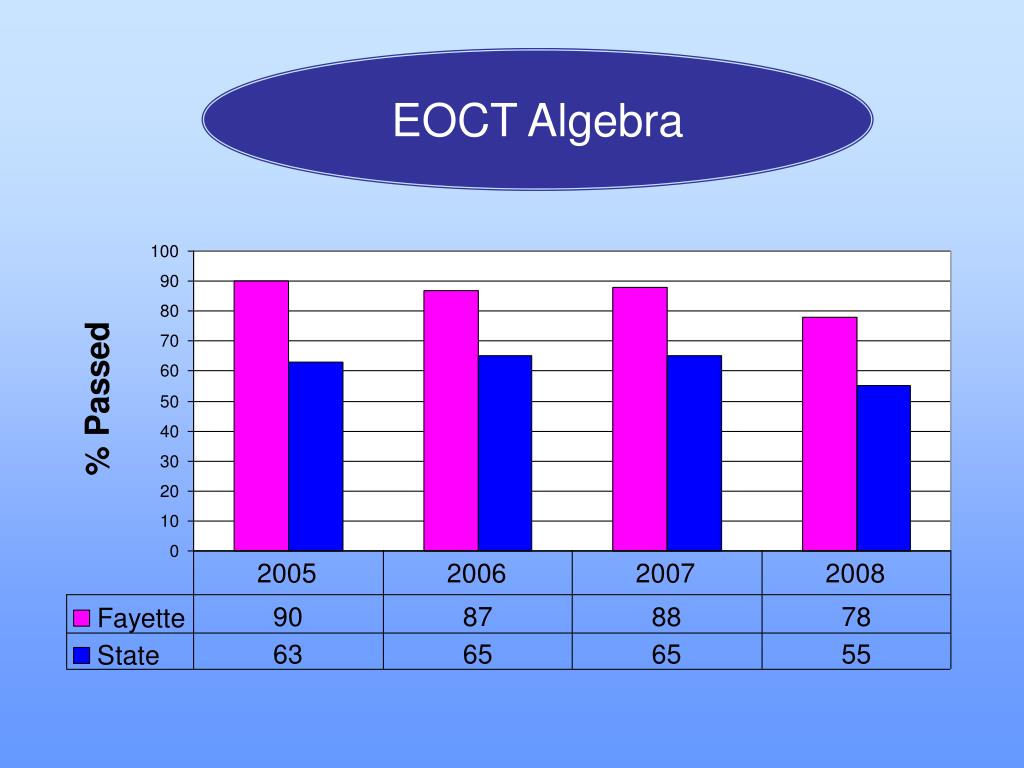 EOCT Algebra

% Passed

100
90
80
70
60
50
40
30
20
10
0

| | 2005 | 2006 | 2007 | 2008 |
|---|---|---|---|---|
| Fayette | 90 | 87 | 88 | 78 |
| State | 63 | 65 | 65 | 55 |